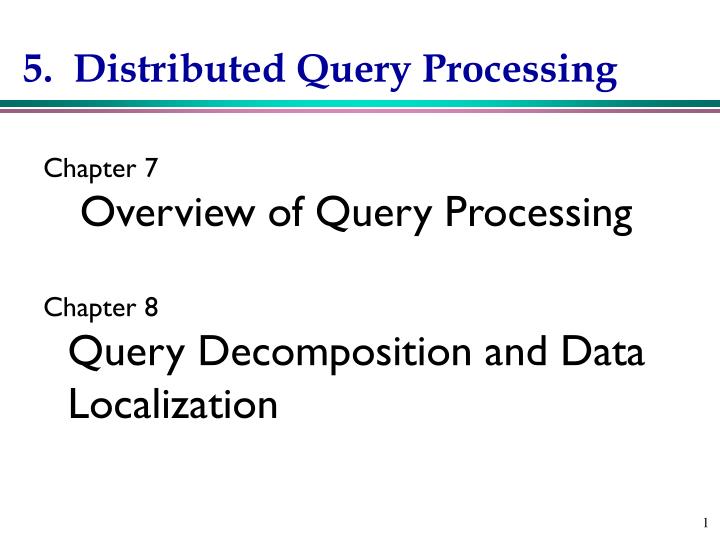 5. Distributed Query Processing

Chapter 7

Overview of Query Processing

Chapter 8

Query Decomposition and Data Localization

1